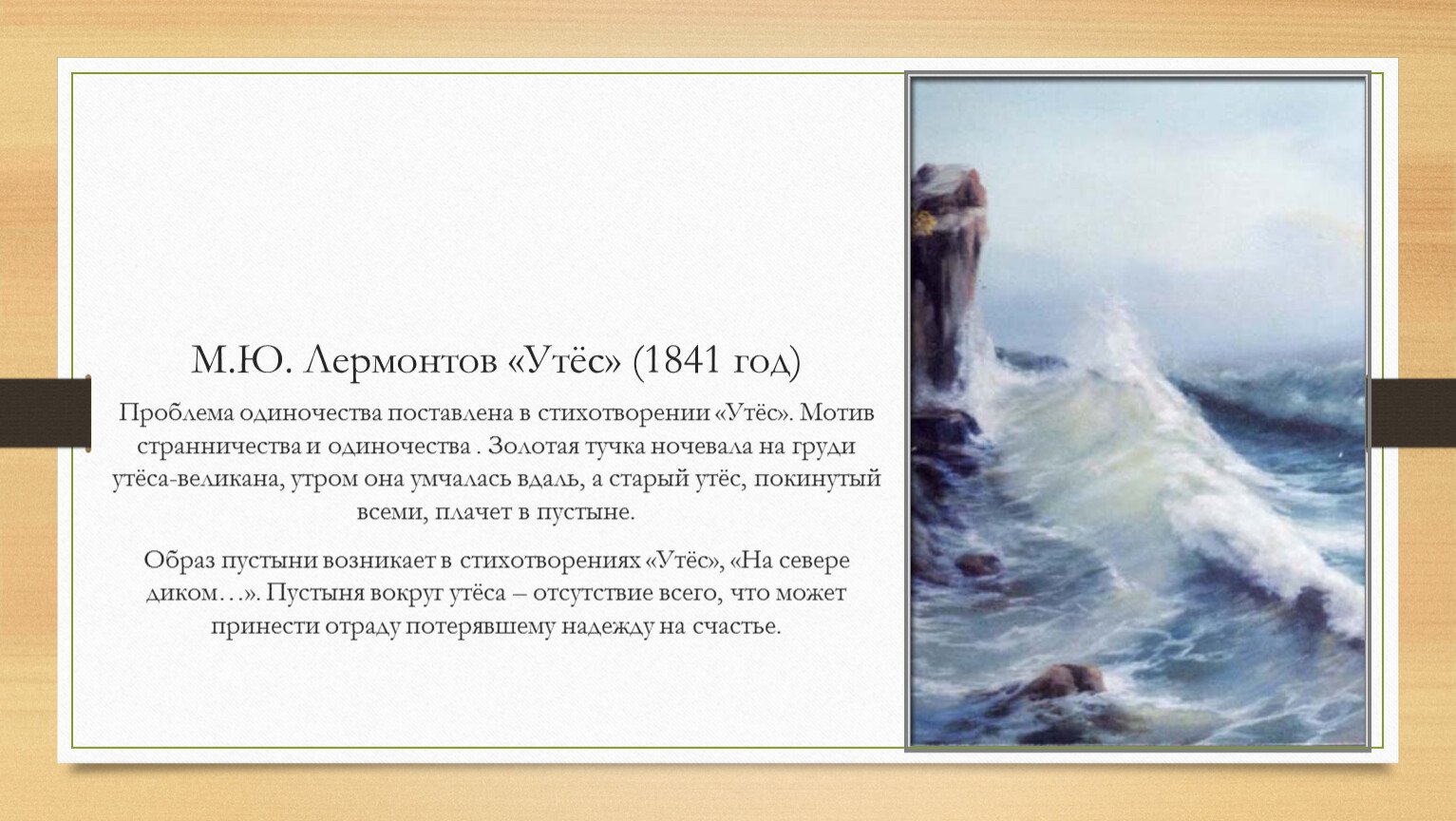 М.Ю. Лермонтов «Утёс» (1841 год)

Проблема одиночества поставлена в стихотворении «Утёс». Мотив странничества и одиночества . Золотая тучка ночевала на груди утёса-великана, утром она умчалась вдаль, а старый утёс, покинутый всеми, плачет в пустыне.

Образ пустыни возникает в стихотворениях «Утёс», «На севере диком…». Пустыня вокруг утёса – отсутствие всего, что может принести отраду потерявшему надежду на счастье.